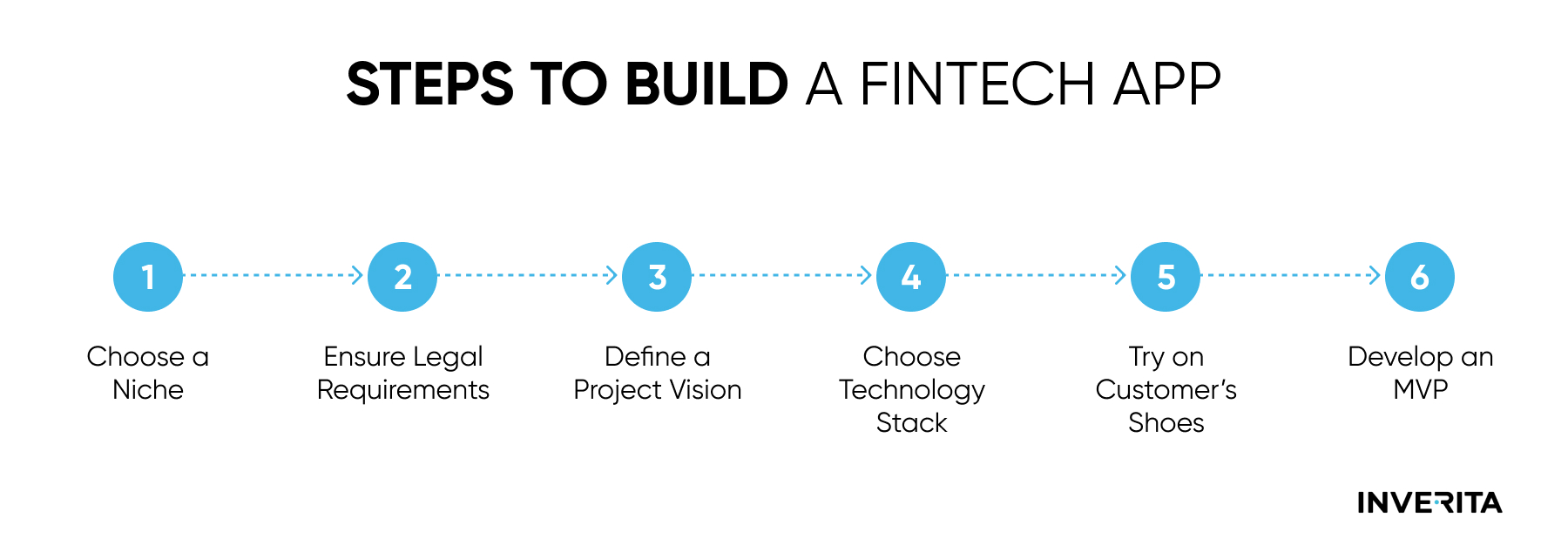 STEPS TO BUILD A FINTECH APP

1
Choose a Niche

2
Ensure Legal Requirements

3
Define a Project Vision

4
Choose Technology Stack

5
Try on Customer's Shoes

6
Develop an MVP

INVERITA